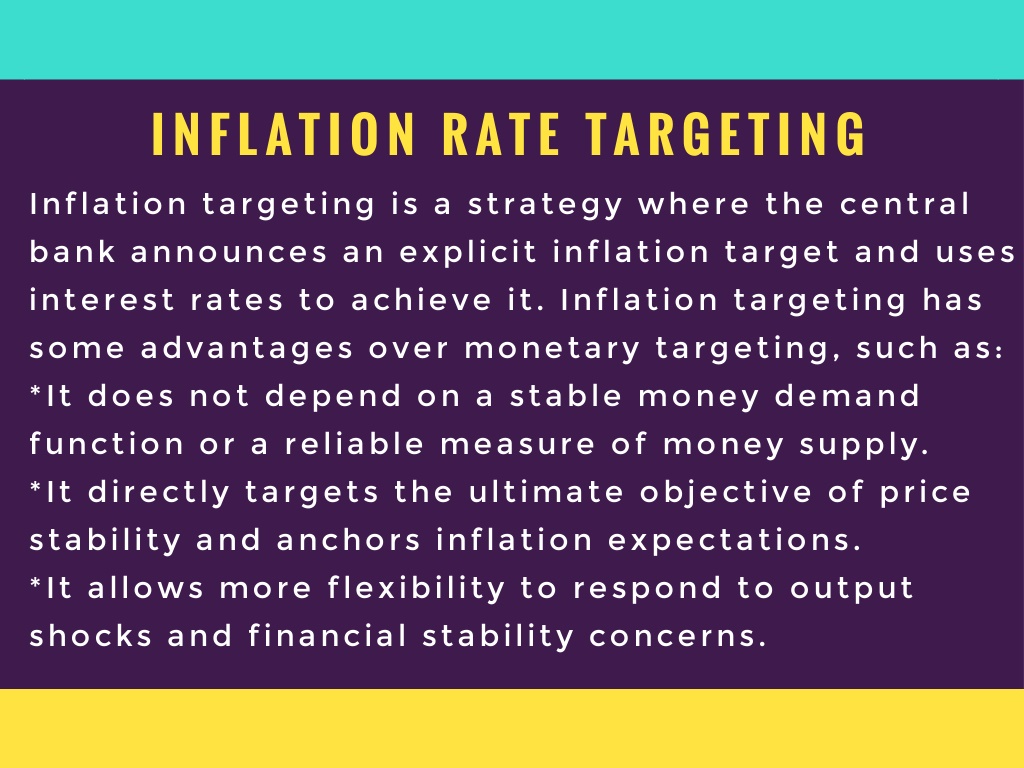 INFLATION RATE TARGETING

Inflation targeting is a strategy where the central bank announces an explicit inflation target and uses interest rates to achieve it. Inflation targeting has some advantages over monetary targeting, such as:
*It does not depend on a stable money demand function or a reliable measure of money supply.
*It directly targets the ultimate objective of price stability and anchors inflation expectations.
*It allows more flexibility to respond to output shocks and financial stability concerns.